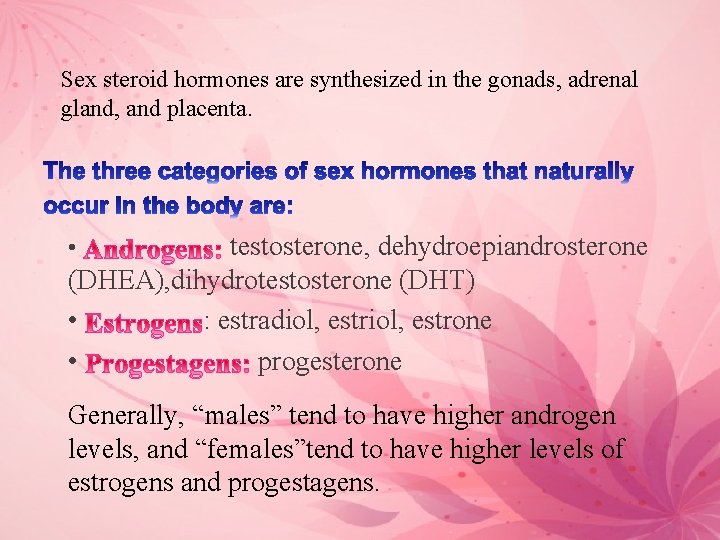 Sex steroid hormones are synthesized in the gonads, adrenal gland, and placenta.

The three categories of sex hormones that naturally occur in the body are:

• Androgens: testosterone, dehydroepiandrosterone (DHEA),dihydrotestosterone (DHT)

• Estrogens: estradiol, estriol, estrone

• Progestagens: progesterone

Generally, “males” tend to have higher androgen levels, and “females”tend to have higher levels of estrogens and progestagens.